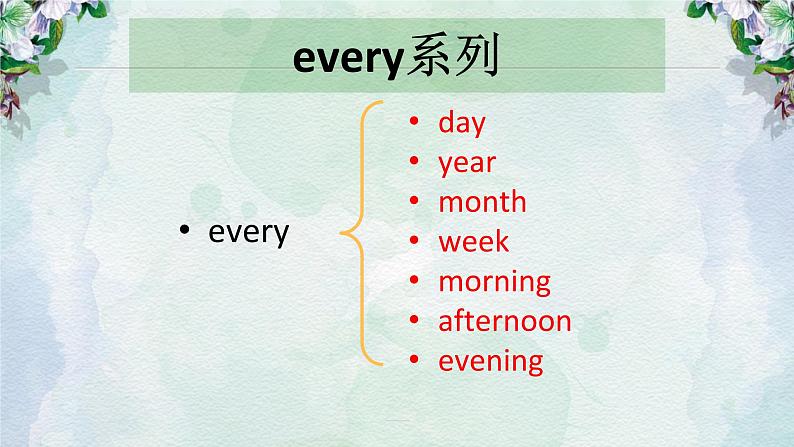 every系列

• every

• day
• year
• month
• week
• morning
• afternoon
• evening